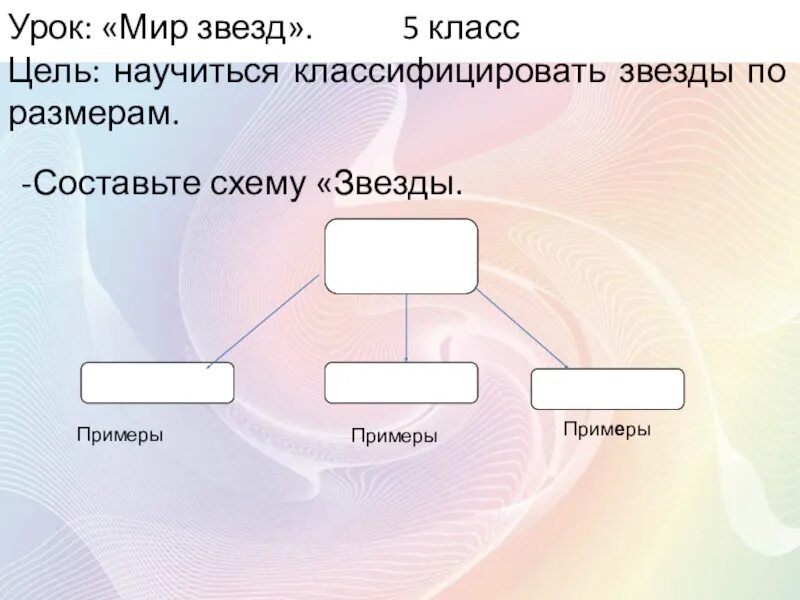 Урок: «Мир звезд». 5 класс
Цель: научиться классифицировать звезды по размерам.

-Составьте схему «Звезды.

Примеры

Примеры

Примеры